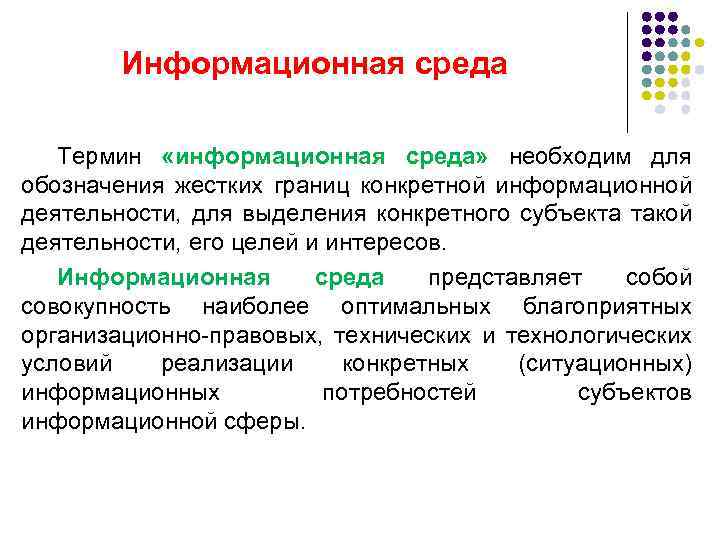 Информационная среда

Термин «информационная среда» необходим для обозначения жестких границ конкретной информационной деятельности, для выделения конкретного субъекта такой деятельности, его целей и интересов.

Информационная среда представляет собой совокупность наиболее оптимальных благоприятных организационно-правовых, технических и технологических условий реализации конкретных (ситуационных) информационных потребностей субъектов информационной сферы.